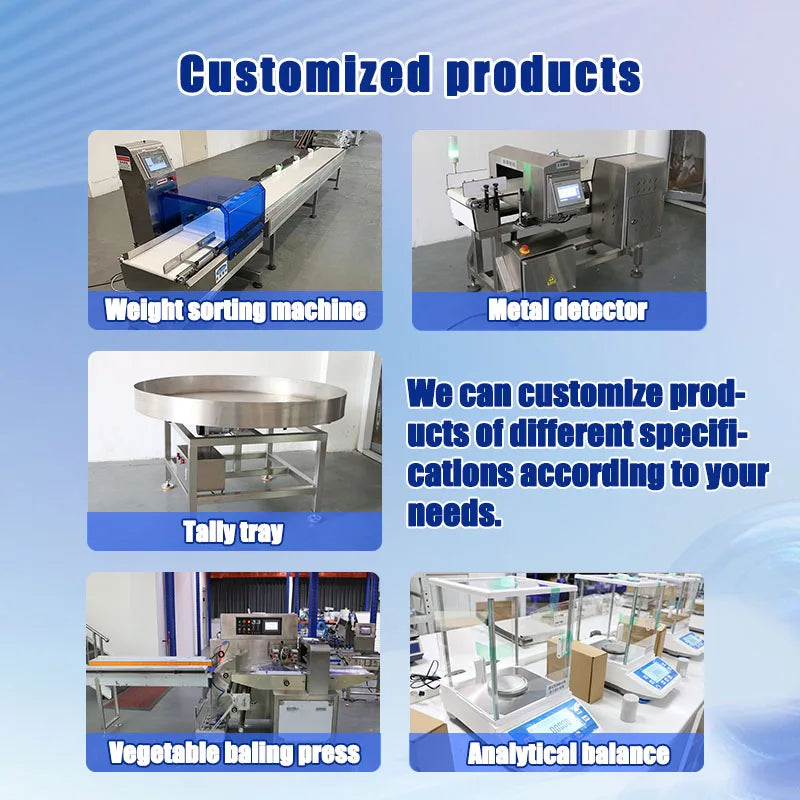 Customized products

Weight sorting machine

Metal detector

Tally tray

We can customize products of different specifications according to your needs.

Vegetable baling press

Analytical balance